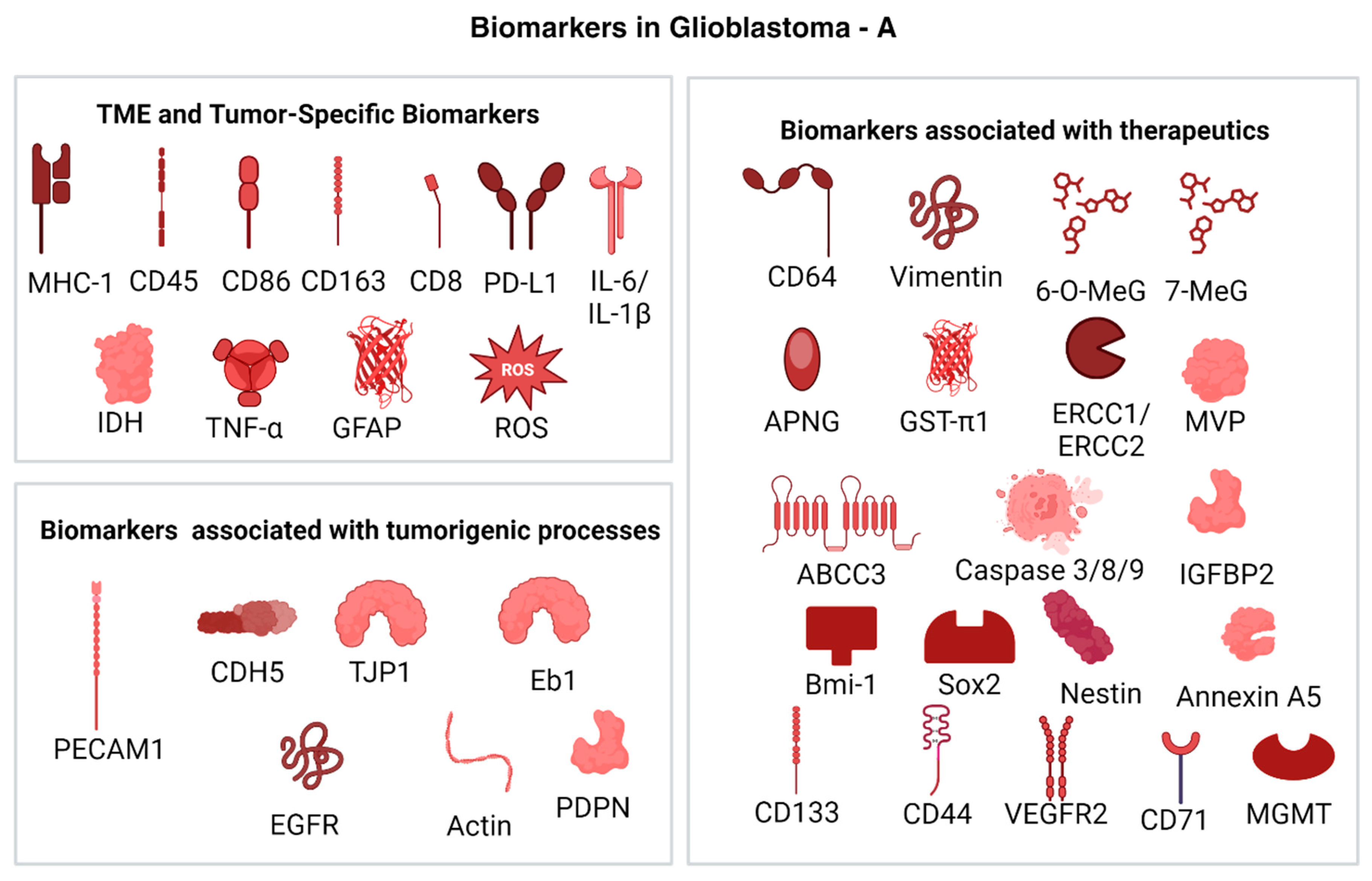 Biomarkers in Glioblastoma - A

TME and Tumor-Specific Biomarkers

MHC-1 CD45 CD86 CD163 CD8 PD-L1 IL-6/ IL-1β

IDH TNF-α GFAP ROS ROS

Biomarkers associated with tumorigenic processes

PECAM1 CDH5 TJP1 Eb1

EGFR Actin PDPN

Biomarkers associated with therapeutics

CD64 Vimentin 6-O-MeG 7-MeG

APNG GST-π1 ERCC1/ ERCC2 MVP

ABCC3 Caspase 3/8/9 IGFBP2

Bmi-1 Sox2 Nestin Annexin A5

CD133 CD44 VEGFR2 CD71 MGMT